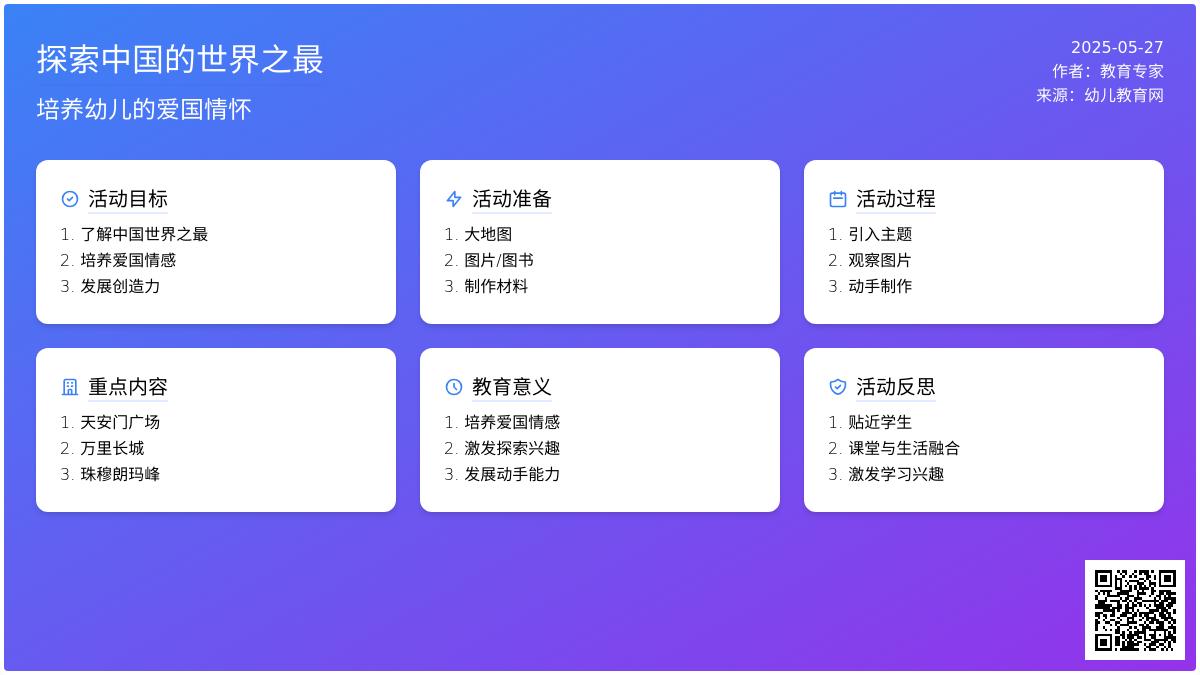 探索中国的世界之最

培养幼儿的爱国情怀

2025-05-27
作者：教育专家
来源：幼儿教育网

活动目标

1. 了解中国世界之最
2. 培养爱国情感
3. 发展创造力

活动准备

1. 大地图
2. 图片/图书
3. 制作材料

活动过程

1. 引入主题
2. 观察图片
3. 动手制作

重点内容

1. 天安门广场
2. 万里长城
3. 珠穆朗玛峰

教育意义

1. 培养爱国情感
2. 激发探索兴趣
3. 发展动手能力

活动反思

1. 贴近学生
2. 课堂与生活融合
3. 激发学习兴趣